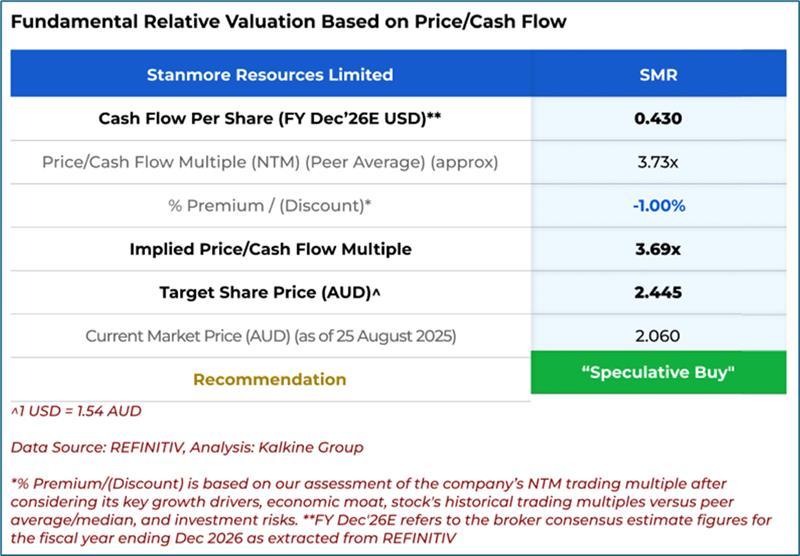 Fundamental Relative Valuation Based on Price/Cash Flow

| Stanmore Resources Limited | SMR |
|---|---|
| Cash Flow Per Share (FY Dec'26E USD)** | 0.430 |
| Price/Cash Flow Multiple (NTM) (Peer Average) (approx) | 3.73x |
| % Premium / (Discount)* | -1.00% |
| Implied Price/Cash Flow Multiple | 3.69x |
| Target Share Price (AUD)^ | 2.445 |
| Current Market Price (AUD) (as of 25 August 2025) | 2.060 |
| Recommendation | "Speculative Buy" |

^1 USD = 1.54 AUD

Data Source: REFINITIV, Analysis: Kalkine Group

*% Premium/(Discount) is based on our assessment of the company's NTM trading multiple after considering its key growth drivers, economic moat, stock's historical trading multiples versus peer average/median, and investment risks. **FY Dec'26E refers to the broker consensus estimate figures for the fiscal year ending Dec 2026 as extracted from REFINITIV